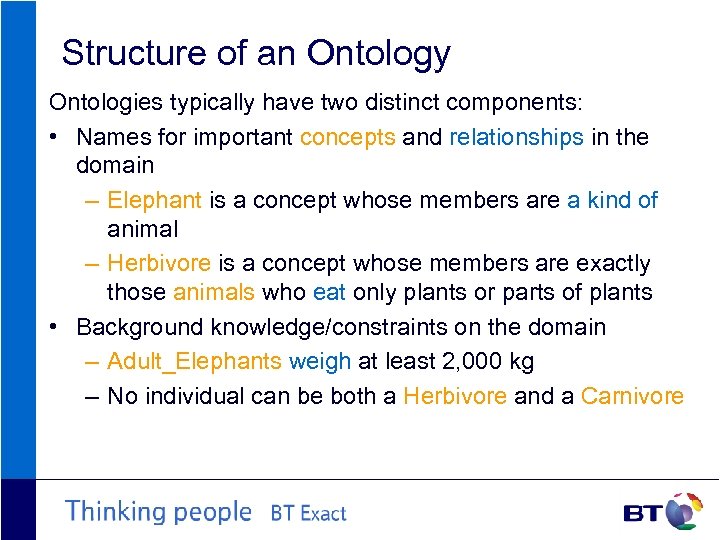 Structure of an Ontology

Ontologies typically have two distinct components:

• Names for important concepts and relationships in the domain
  – Elephant is a concept whose members are a kind of animal
  – Herbivore is a concept whose members are exactly those animals who eat only plants or parts of plants

• Background knowledge/constraints on the domain
  – Adult_Elephants weigh at least 2,000 kg
  – No individual can be both a Herbivore and a Carnivore

Thinking people BT Exact

BT